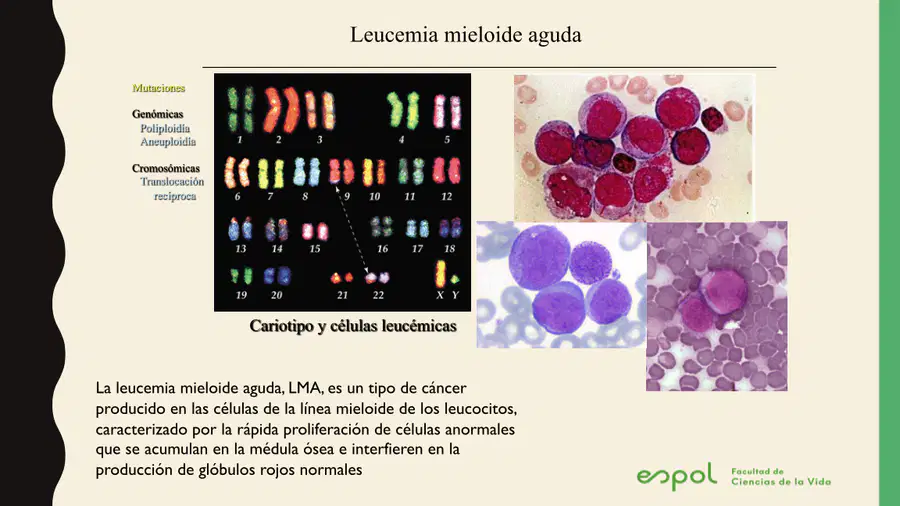 Leucemia mieloide aguda

Mutaciones

Genómicas
Poliploidía
Aneuploidía

Cromosómicas
Translocación recíproca

1 2 3 4 5
6 7 8 9 10 11 12
13 14 15 16 17 18
19 20 21 22 X Y

Cariotipo y células leucémicas

La leucemia mieloide aguda, LMA, es un tipo de cáncer producido en las células de la línea mieloide de los leucocitos, caracterizado por la rápida proliferación de células anormales que se acumulan en la médula ósea e interfieren en la producción de glóbulos rojos normales

espol Facultad de Ciencias de la Vida